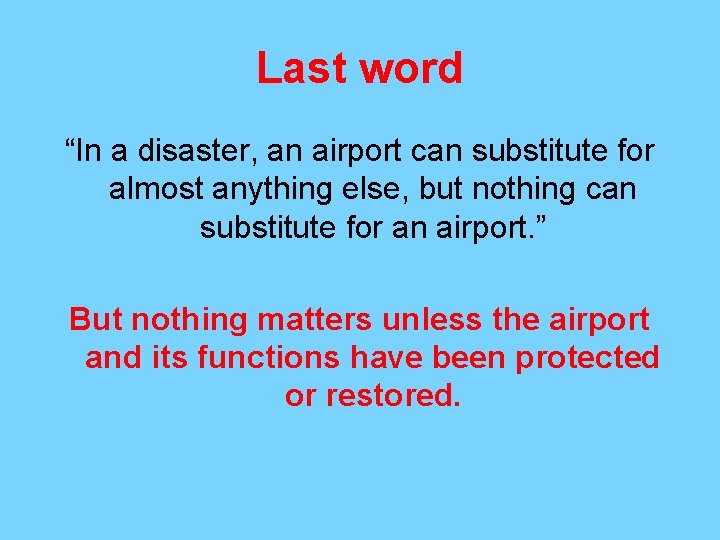 Last word

“In a disaster, an airport can substitute for almost anything else, but nothing can substitute for an airport.”

But nothing matters unless the airport and its functions have been protected or restored.